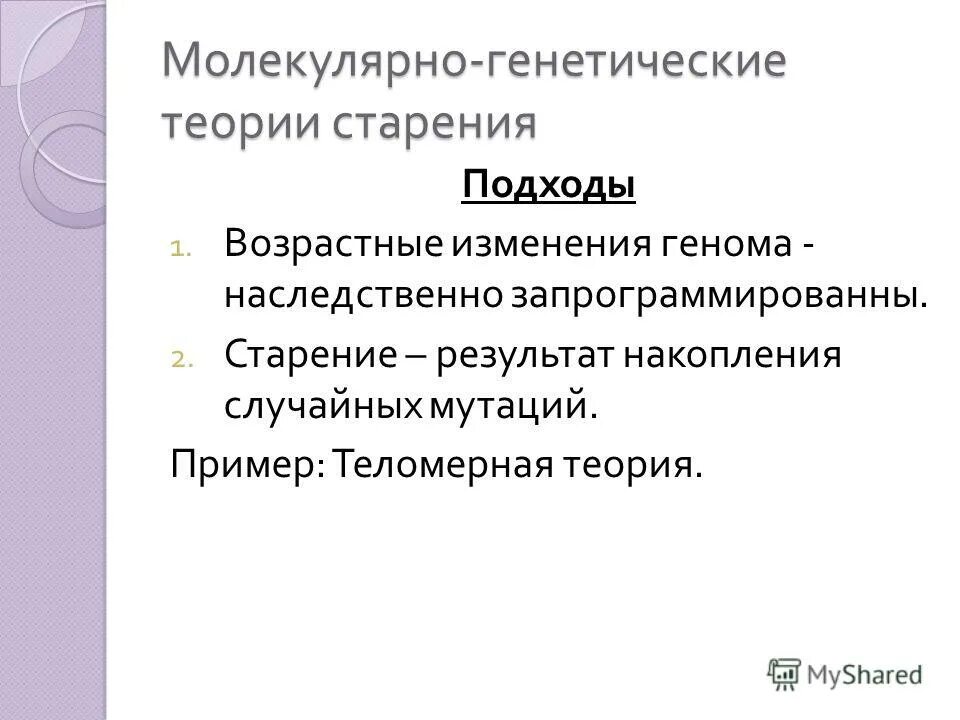 Молекулярно-генетические теории старения

Подходы

1. Возрастные изменения генома - наследственно запрограммированны.
2. Старение – результат накопления случайных мутаций.

Пример: Теломерная теория.

MyShared